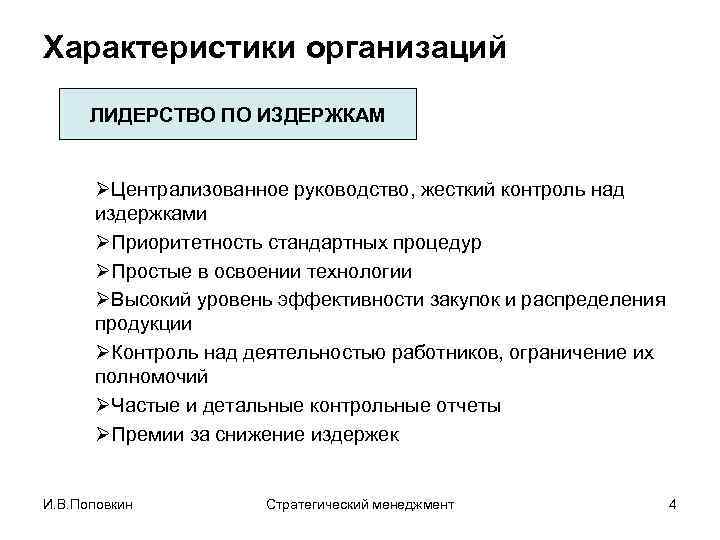 Характеристики организаций

ЛИДЕРСТВО ПО ИЗДЕРЖКАМ

➢Централизованное руководство, жесткий контроль над издержками
➢Приоритетность стандартных процедур
➢Простые в освоении технологии
➢Высокий уровень эффективности закупок и распределения продукции
➢Контроль над деятельностью работников, ограничение их полномочий
➢Частые и детальные контрольные отчеты
➢Премии за снижение издержек

И.В.Поповкин

Стратегический менеджмент

4